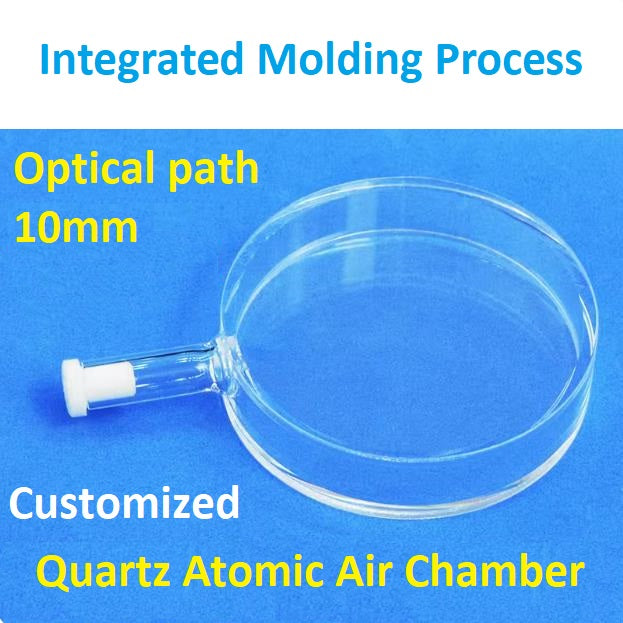 Integrated Molding Process

Optical path
10mm

Customized

Quartz Atomic Air Chamber